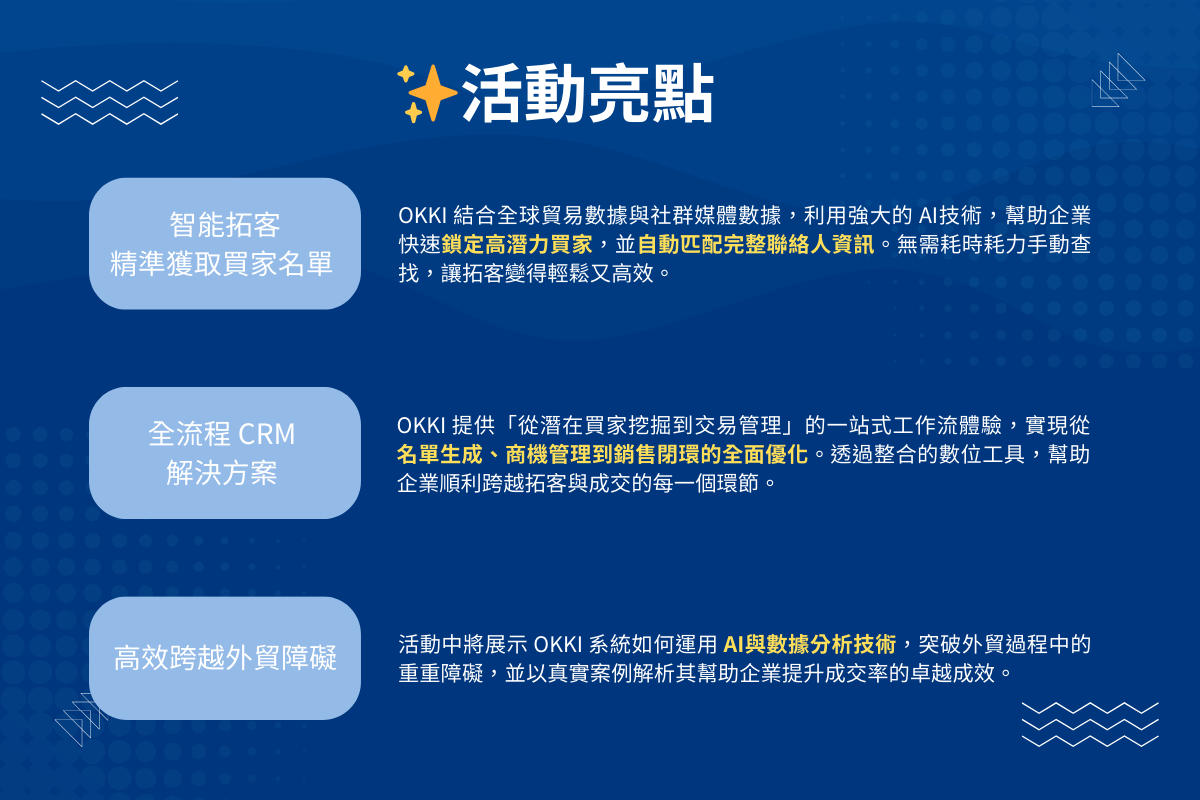 活動亮點

智能拓客
精準獲取買家名單

OKKI 結合全球貿易數據與社群媒體數據，利用強大的 AI技術，幫助企業快速鎖定高潛力買家，並自動匹配完整聯絡人資訊。無需耗時耗力手動查找，讓拓客變得輕鬆又高效。

全流程 CRM
解決方案

OKKI 提供「從潛在買家挖掘到交易管理」的一站式工作流體驗，實現從名單生成、商機管理到銷售閉環的全面優化。透過整合的數位工具，幫助企業順利跨越拓客與成交的每一個環節。

高效跨越外貿障礙

活動中將展示 OKKI 系統如何運用 AI與數據分析技術，突破外貿過程中的重重障礙，並以真實案例解析其幫助企業提升成交率的卓越成效。